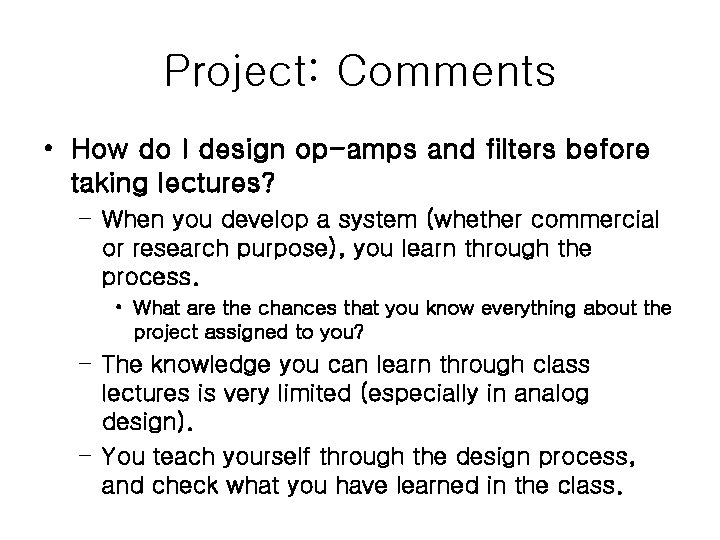 Project: Comments

• How do I design op-amps and filters before taking lectures?

– When you develop a system (whether commercial or research purpose), you learn through the process.

• What are the chances that you know everything about the project assigned to you?

– The knowledge you can learn through class lectures is very limited (especially in analog design).

– You teach yourself through the design process, and check what you have learned in the class.